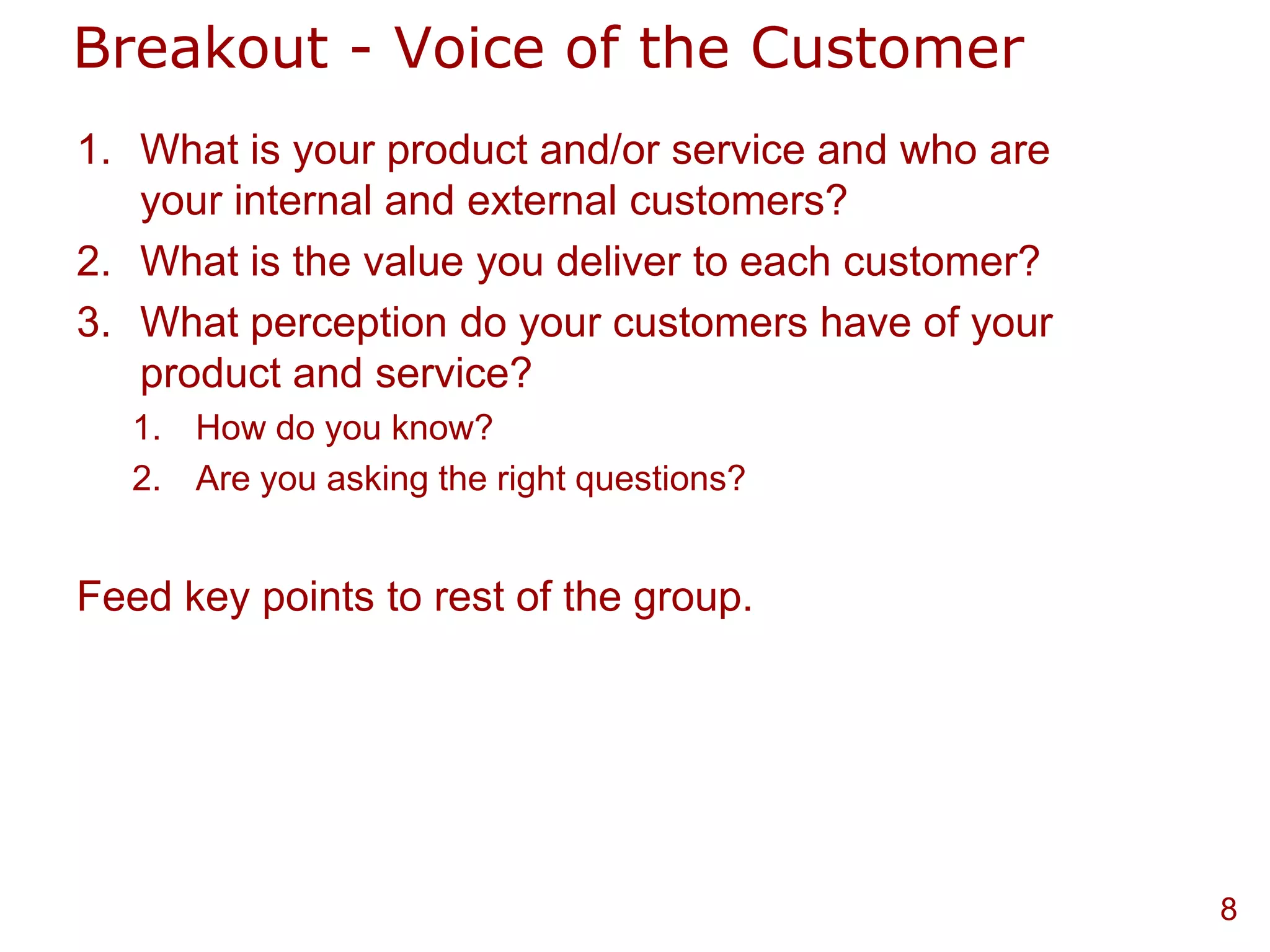 Breakout - Voice of the Customer

1. What is your product and/or service and who are your internal and external customers?
2. What is the value you deliver to each customer?
3. What perception do your customers have of your product and service?
   1. How do you know?
   2. Are you asking the right questions?

Feed key points to rest of the group.

8